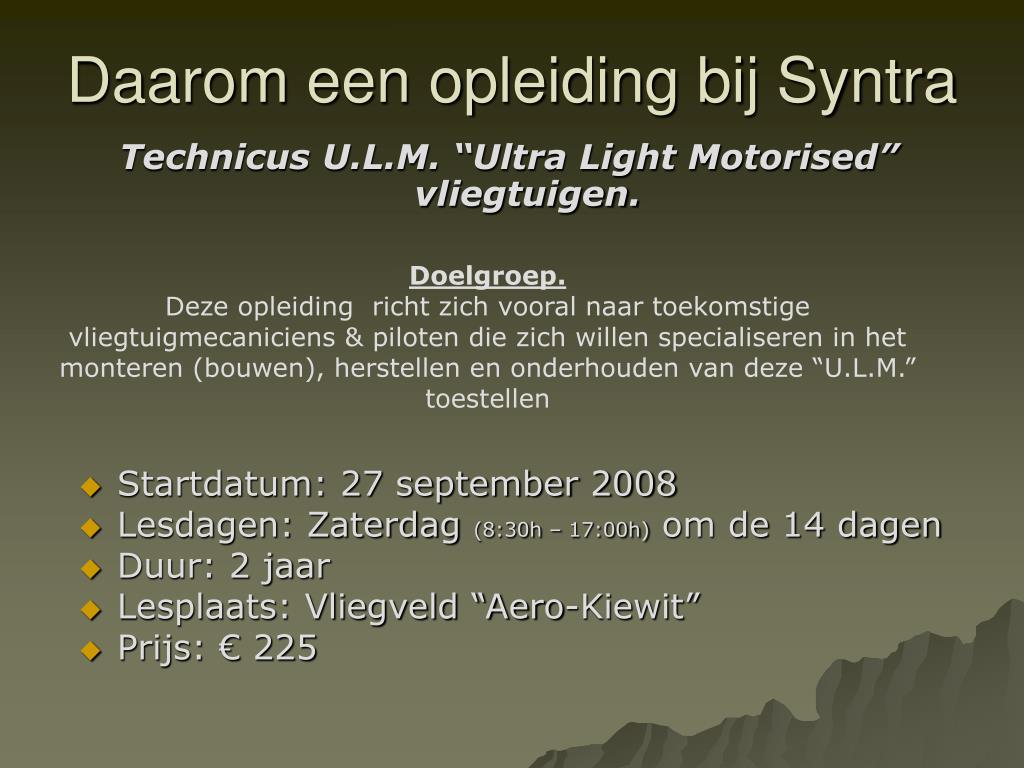 Daarom een opleiding bij Syntra

Technicus U.L.M. “Ultra Light Motorised” vliegtuigen.

Doelgroep.
Deze opleiding richt zich vooral naar toekomstige vliegtuigmecaniciens & piloten die zich willen specialiseren in het monteren (bouwen), herstellen en onderhouden van deze “U.L.M.” toestellen

Startdatum: 27 september 2008
Lesdagen: Zaterdag (8:30h – 17:00h) om de 14 dagen
Duur: 2 jaar
Lesplaats: Vliegveld “Aero-Kiewit”
Prijs: € 225